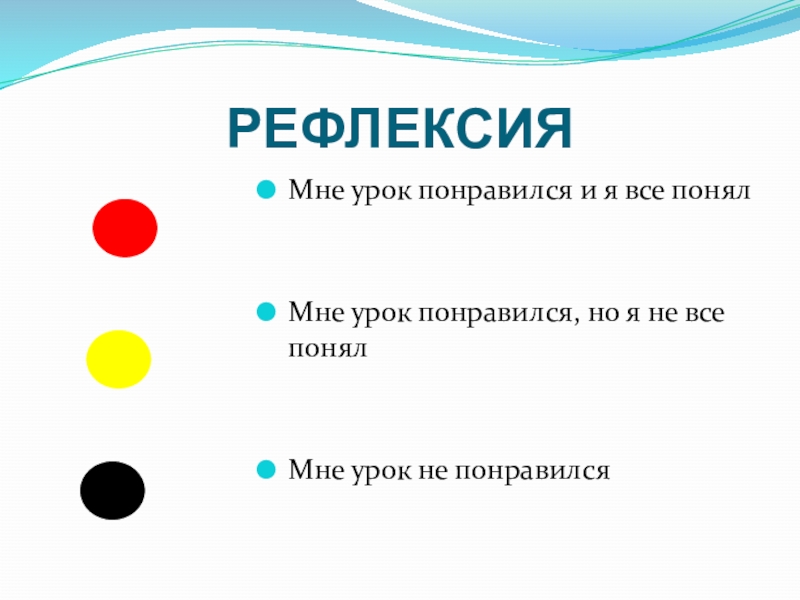 РЕФЛЕКСИЯ

Мне урок понравился и я все понял

Мне урок понравился, но я не все понял

Мне урок не понравился